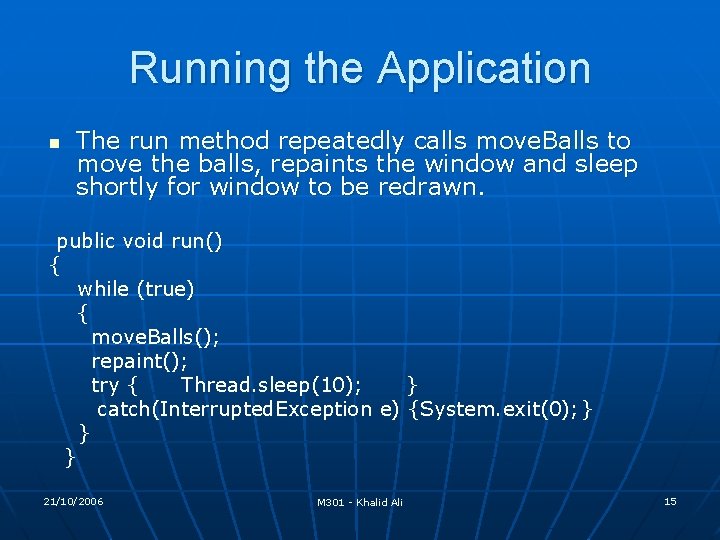 Running the Application

▪ The run method repeatedly calls moveBalls to move the balls, repaints the window and sleep shortly for window to be redrawn.

public void run()
{
while (true)
{
moveBalls();
repaint();
try { Thread.sleep(10); }
catch(InterruptedException e) {System.exit(0);}
}
}

21/10/2006

M301 - Khalid Ali

15